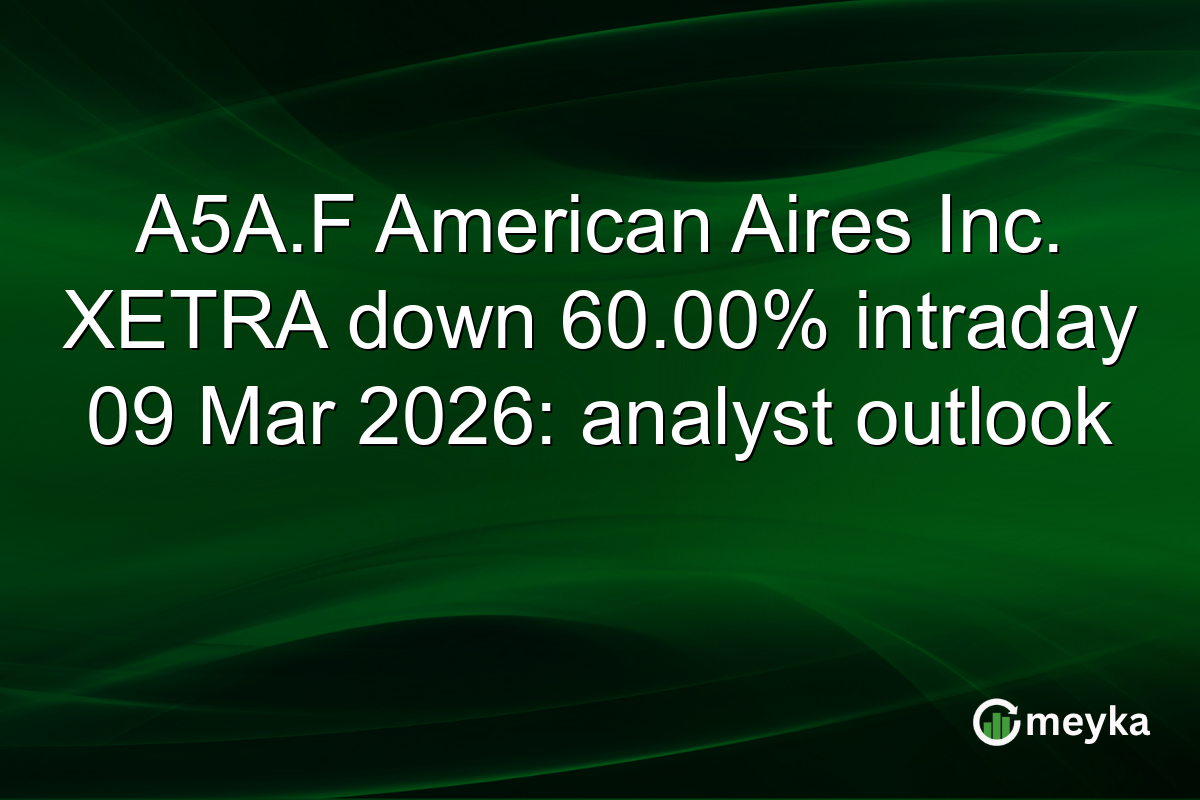 A5A.F American Aires Inc. XETRA down 60.00% intraday 09 Mar 2026: analyst outlook

meyka